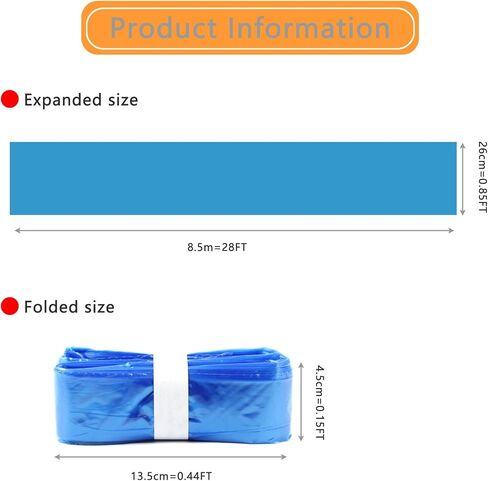 Product Information

Expanded size

26cm=0.85FT

8.5m=28FT

Folded size

4.5cm=0.15FT

13.5cm=0.44FT